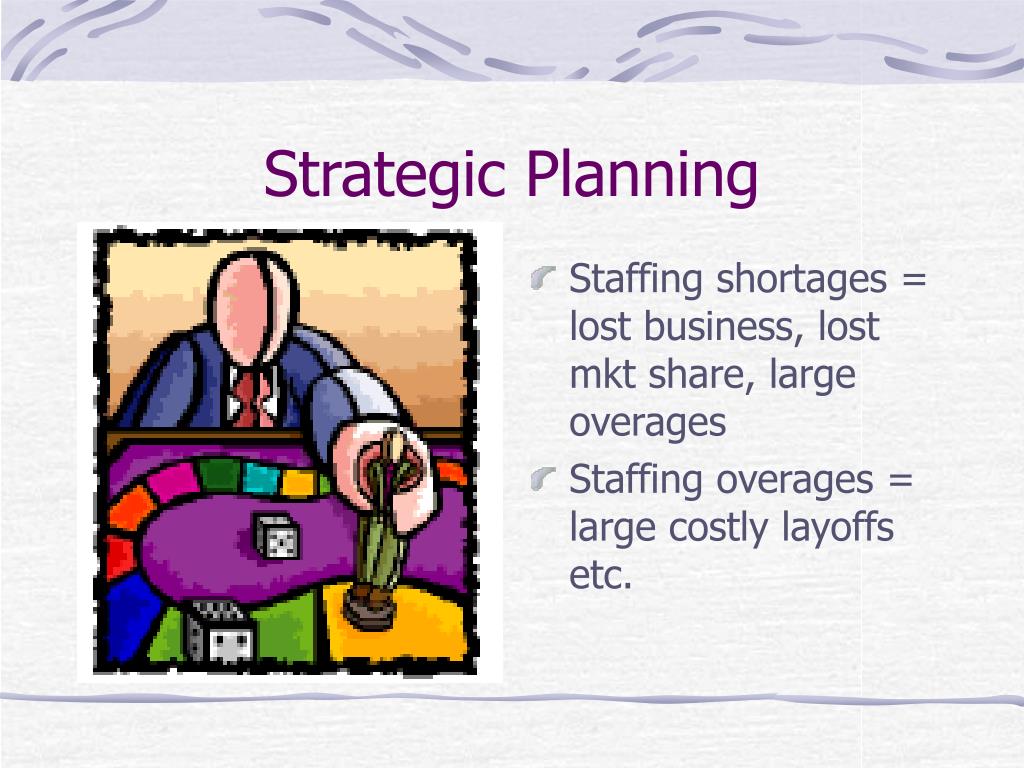 Strategic Planning

Staffing shortages = lost business, lost mkt share, large overages

Staffing overages = large costly layoffs etc.